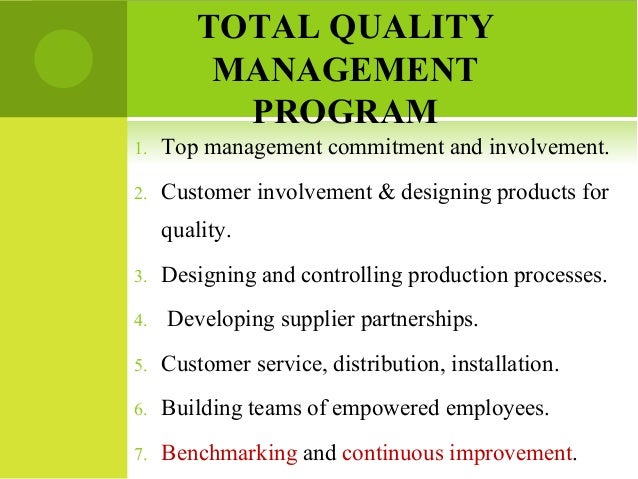 TOTAL QUALITY MANAGEMENT PROGRAM

1. Top management commitment and involvement.
2. Customer involvement & designing products for quality.
3. Designing and controlling production processes.
4. Developing supplier partnerships.
5. Customer service, distribution, installation.
6. Building teams of empowered employees.
7. Benchmarking and continuous improvement.